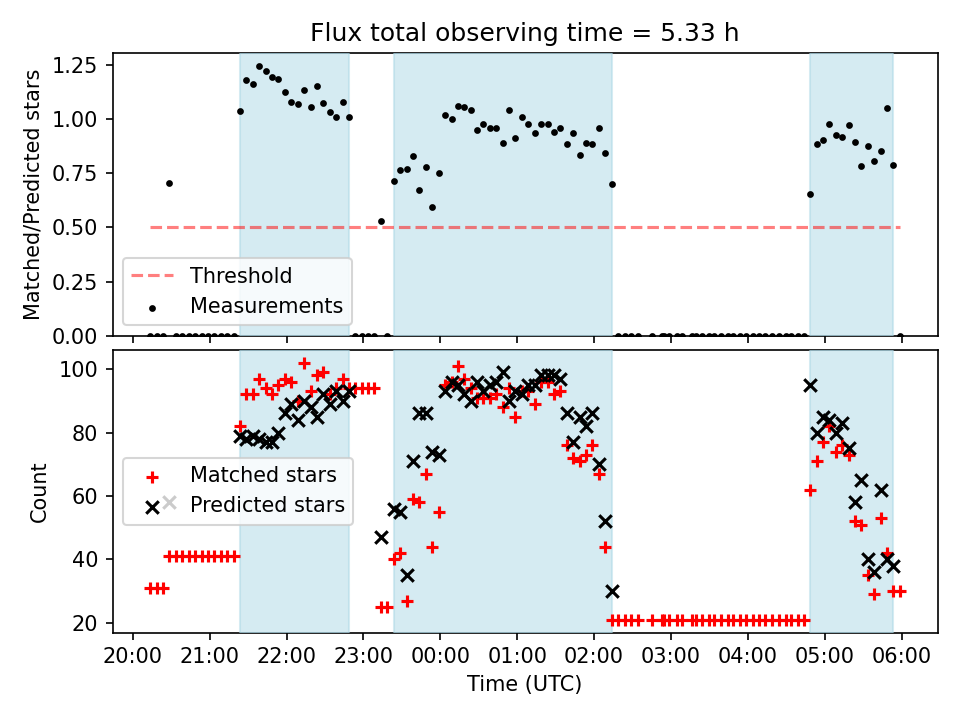 Flux total observing time = 5.33 h

Matched/Predicted stars

1.25
1.00
0.75
0.50
0.25
0.00

Threshold
Measurements

Count

100
80
60
40
20

Matched stars
Predicted stars

20:00 21:00 22:00 23:00 00:00 01:00 02:00 03:00 04:00 05:00 06:00

Time (UTC)